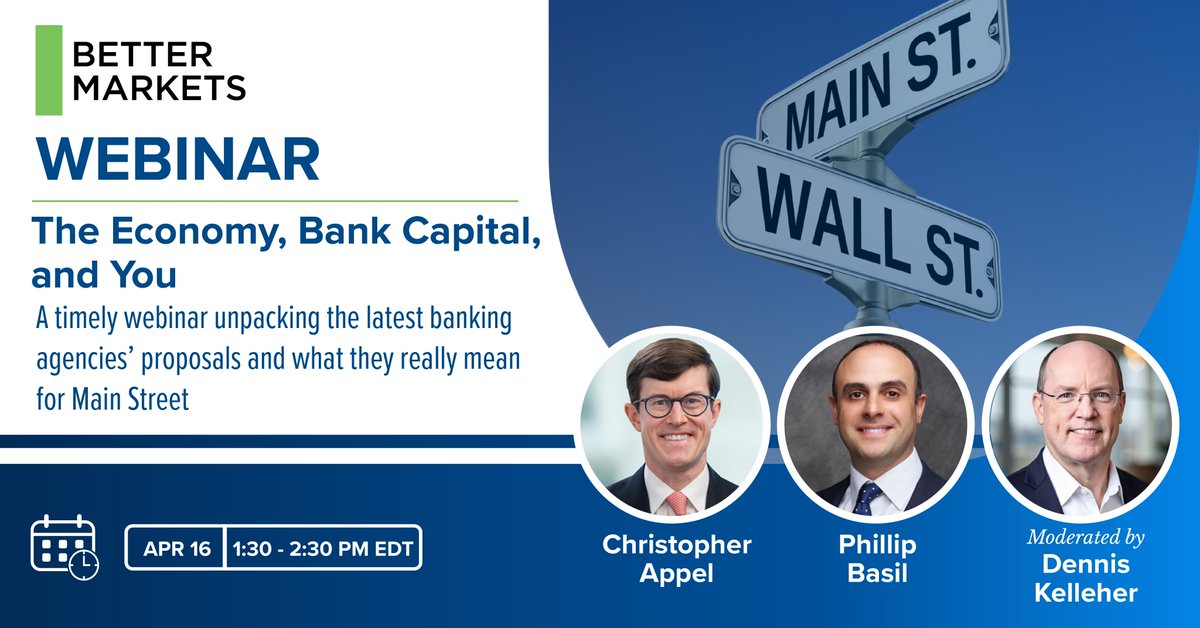 BETTER MARKETS

WEBINAR

The Economy, Bank Capital, and You

A timely webinar unpacking the latest banking agencies' proposals and what they really mean for Main Street

MAIN ST.

WALL ST.

APR 16 | 1:30 - 2:30 PM EDT

Christopher Appel

Phillip Basil

Moderated by
Dennis Kelleher